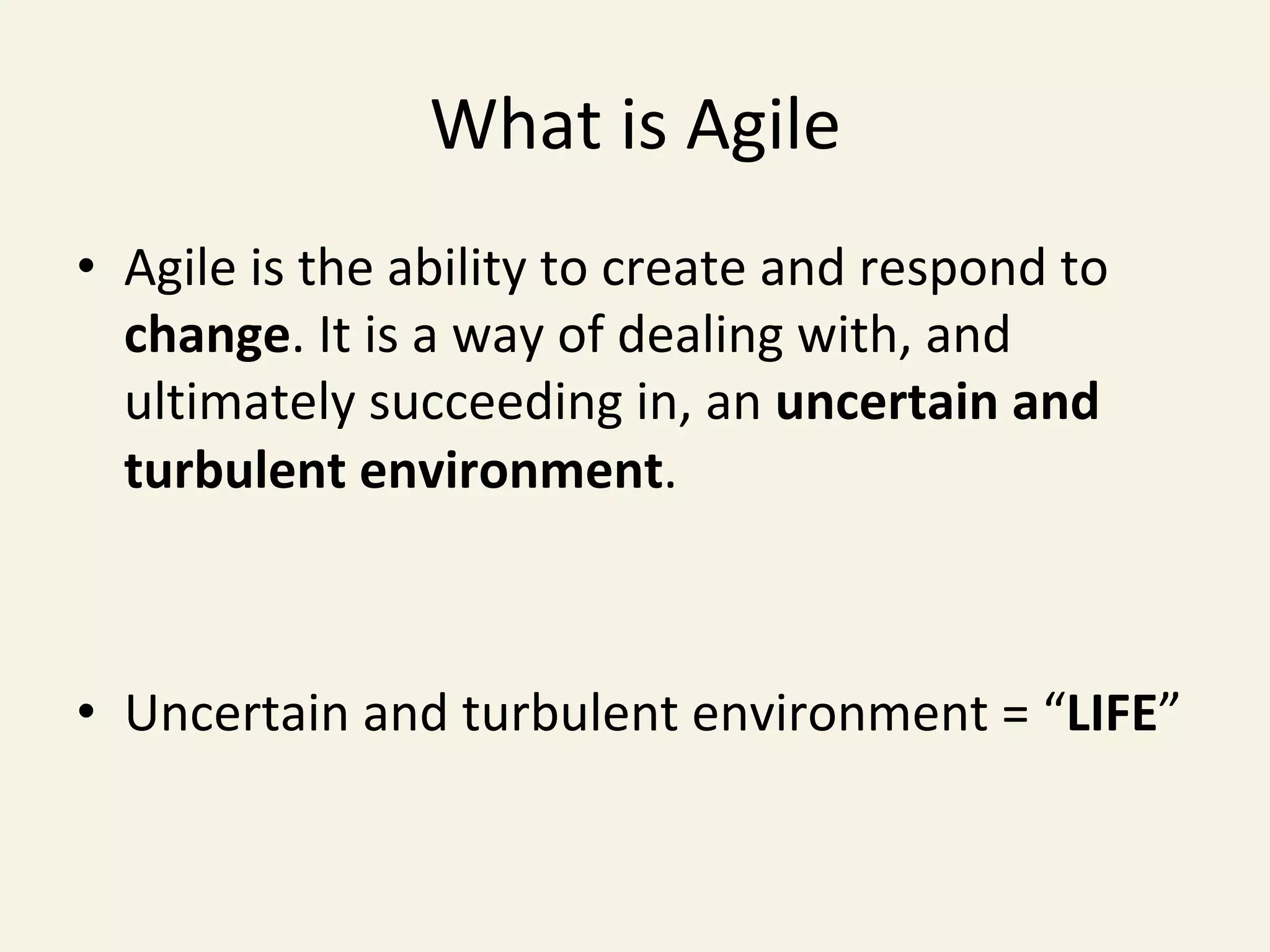 What is Agile

• Agile is the ability to create and respond to change. It is a way of dealing with, and ultimately succeeding in, an uncertain and turbulent environment.

• Uncertain and turbulent environment = “LIFE”